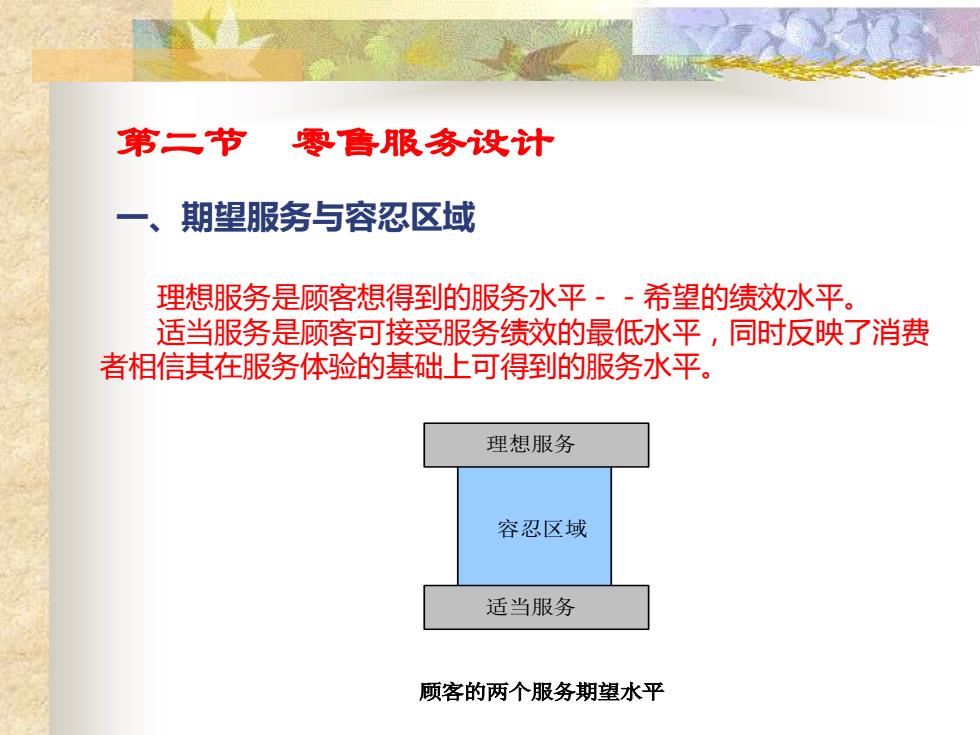 第二节　零售服务设计

一、期望服务与容忍区域

理想服务是顾客想得到的服务水平－－希望的绩效水平。

适当服务是顾客可接受服务绩效的最低水平，同时反映了消费者相信其在服务体验的基础上可得到的服务水平。

理想服务

容忍区域

适当服务

顾客的两个服务期望水平